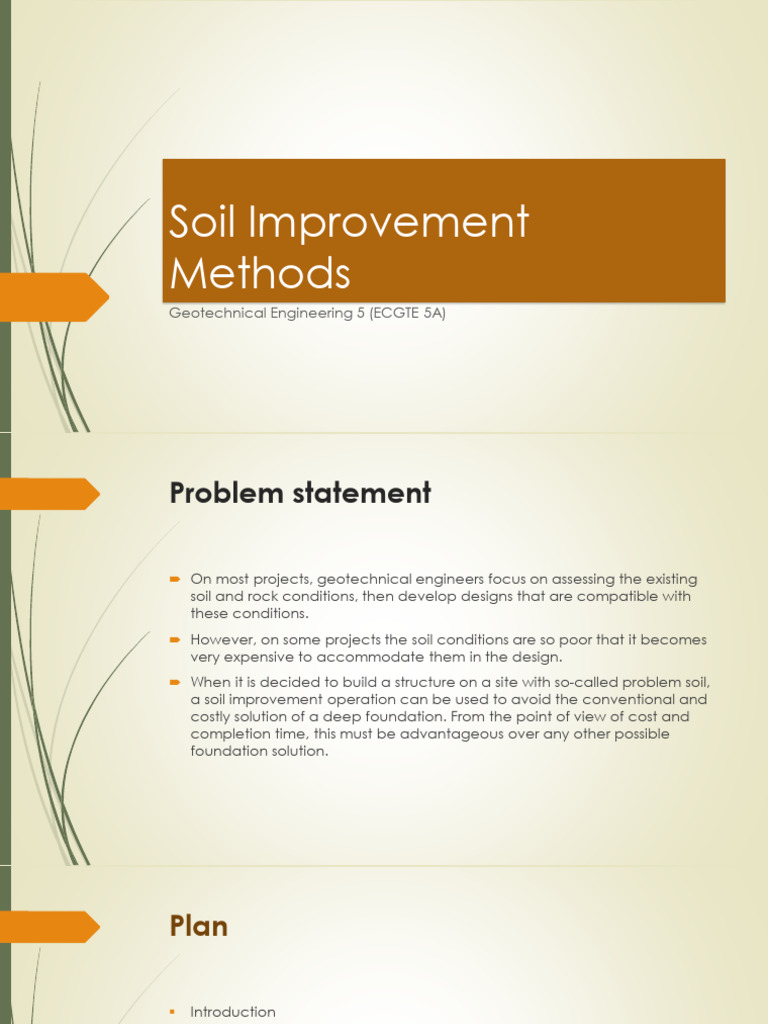 Soil Improvement Methods

Geotechnical Engineering 5 (ECGTE 5A)

Problem statement

On most projects, geotechnical engineers focus on assessing the existing soil and rock conditions, then develop designs that are compatible with these conditions.

However, on some projects the soil conditions are so poor that it becomes very expensive to accommodate them in the design.

When it is decided to build a structure on a site with so-called problem soil, a soil improvement operation can be used to avoid the conventional and costly solution of a deep foundation. From the point of view of cost and completion time, this must be advantageous over any other possible foundation solution.

Plan

Introduction